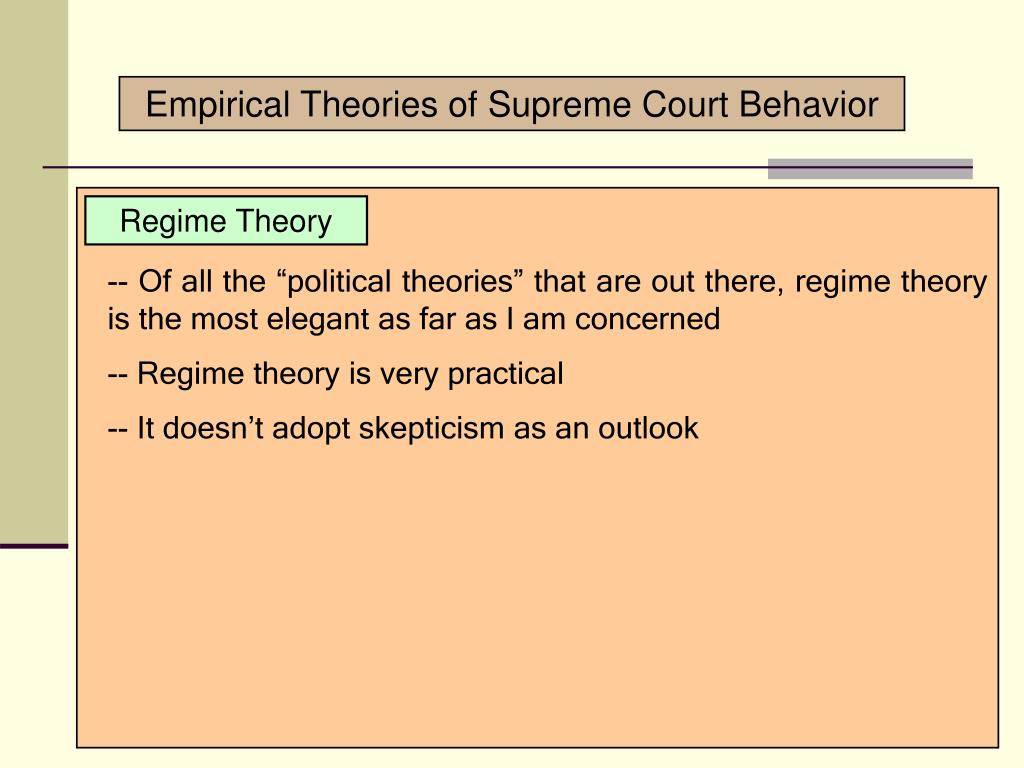 Empirical Theories of Supreme Court Behavior

Regime Theory

-- Of all the “political theories” that are out there, regime theory is the most elegant as far as I am concerned

-- Regime theory is very practical

-- It doesn’t adopt skepticism as an outlook